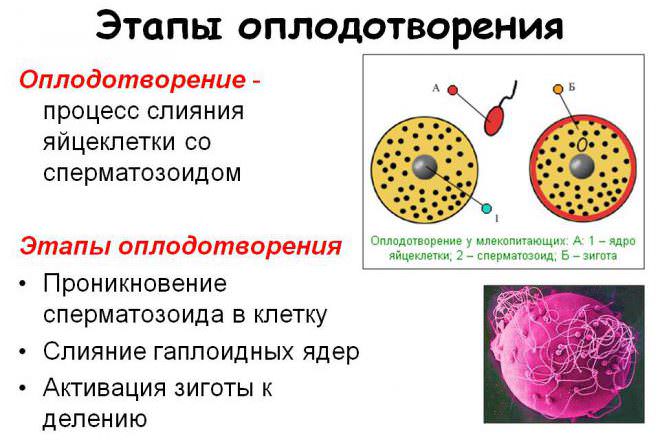 Этапы оплодотворения

Оплодотворение - процесс слияния яйцеклетки со сперматозоидом

Этапы оплодотворения

• Проникновение сперматозоида в клетку
• Слияние гаплоидных ядер
• Активация зиготы к делению

А

Б

1

Оплодотворение у млекопитающих: А: 1 – ядро яйцеклетки; 2 – сперматозоид; Б – зигота